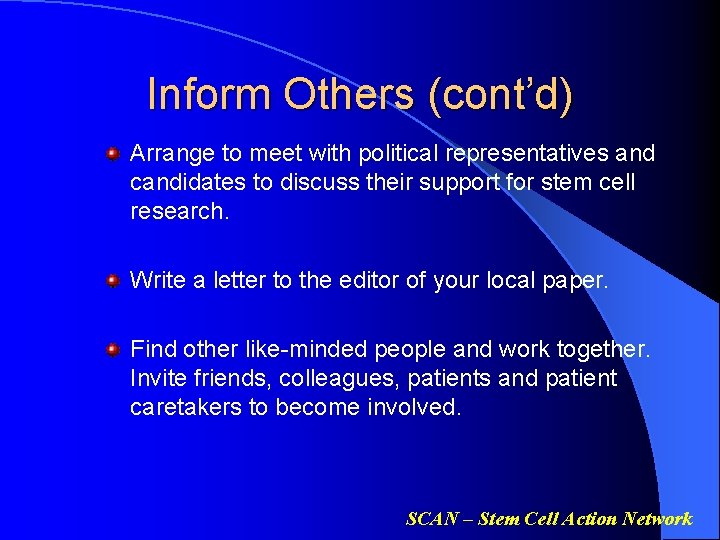 Inform Others (cont'd)

Arrange to meet with political representatives and candidates to discuss their support for stem cell research.

Write a letter to the editor of your local paper.

Find other like-minded people and work together. Invite friends, colleagues, patients and patient caretakers to become involved.

SCAN – Stem Cell Action Network